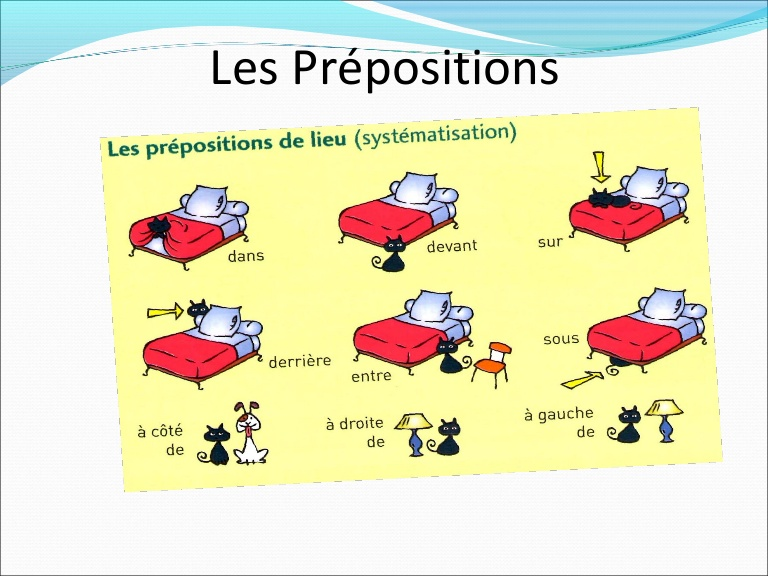 Les Prépositions

Les prépositions de lieu (systématisation)

dans

devant

sur

derrière

entre

sous

à côté de

à droite de

à gauche de